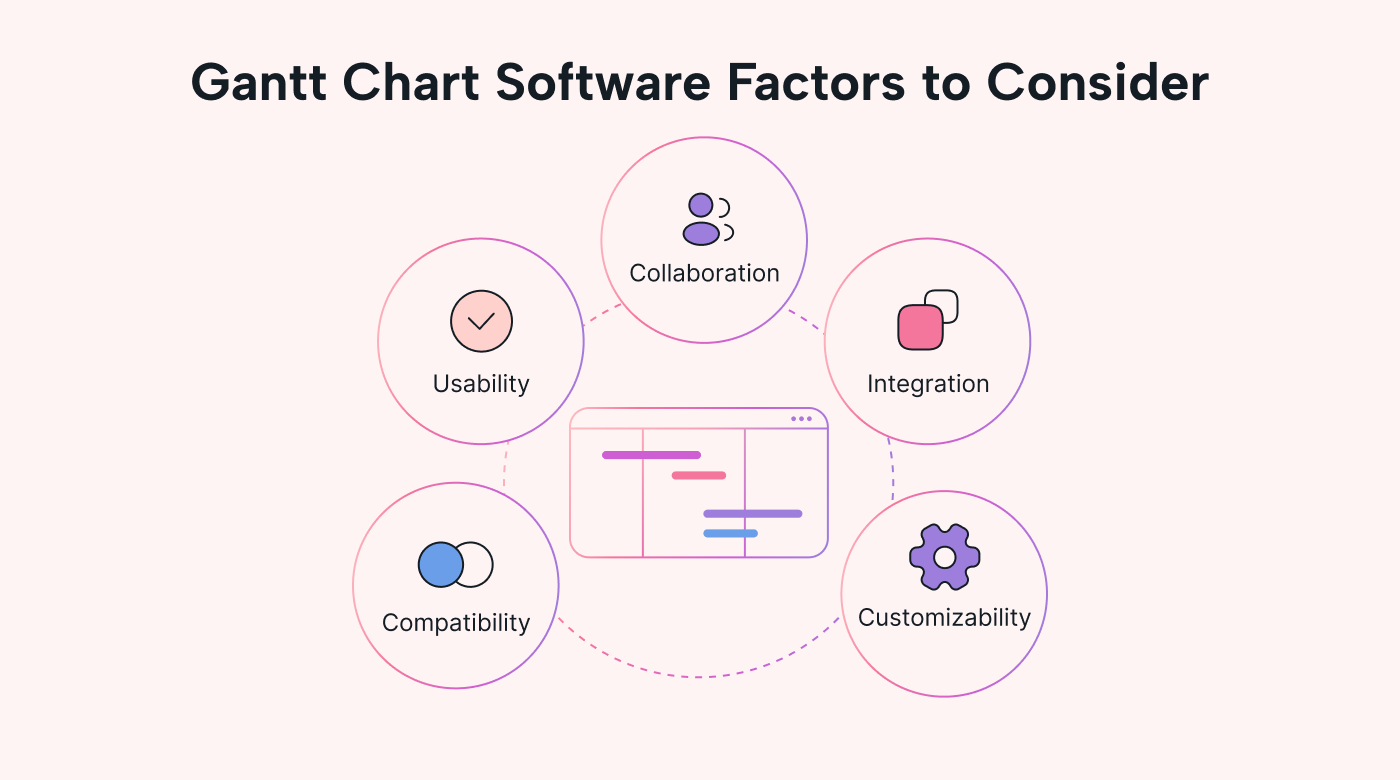 Gantt Chart Software Factors to Consider

Collaboration

Usability

Integration

Compatibility

Customizability